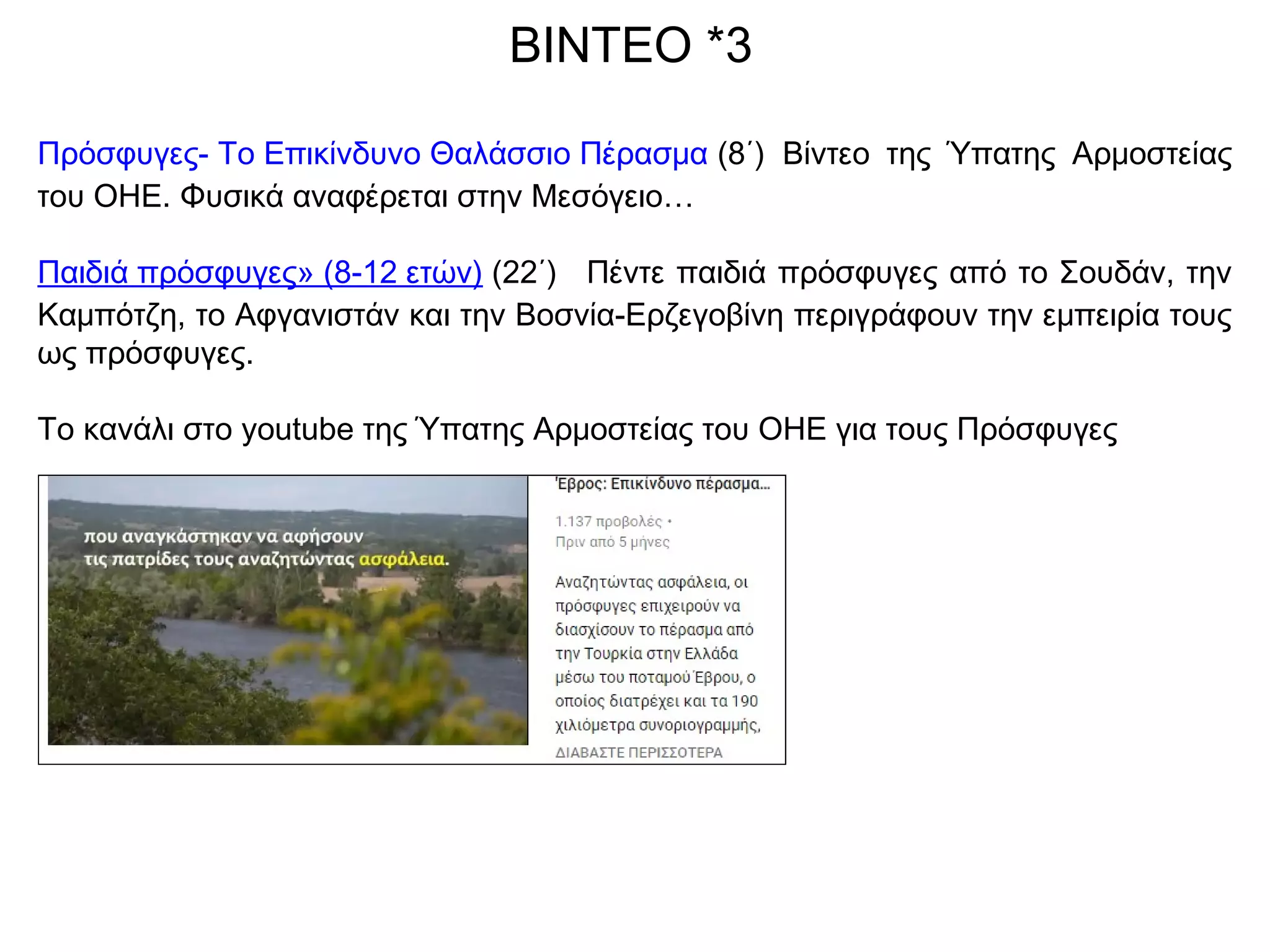 ΒΙΝΤΕΟ *3

Πρόσφυγες- Το Επικίνδυνο Θαλάσσιο Πέρασμα (8΄) Βίντεο της Ύπατης Αρμοστείας του ΟΗΕ. Φυσικά αναφέρεται στην Μεσόγειο…

Παιδιά πρόσφυγες» (8-12 ετών) (22΄) Πέντε παιδιά πρόσφυγες από το Σουδάν, την Καμπότζη, το Αφγανιστάν και την Βοσνία-Ερζεγοβίνη περιγράφουν την εμπειρία τους ως πρόσφυγες.

Το κανάλι στο youtube της Ύπατης Αρμοστείας του ΟΗΕ για τους Πρόσφυγες

που αναγκάστηκαν να αφήσουν τις πατρίδες τους αναζητώντας ασφάλεια.

Έβρος: Επικίνδυνο πέρασμα...

1.137 προβολές •
Πριν από 5 μήνες

Αναζητώντας ασφάλεια, οι πρόσφυγες επιχειρούν να διασχίσουν το πέρασμα από την Τουρκία στην Ελλάδα μέσω του ποταμού Έβρου, ο οποίος διατρέχει και τα 190 χιλιόμετρα συνοριογραμμής,

ΔΙΑΒΑΣΤΕ ΠΕΡΙΣΣΟΤΕΡΑ